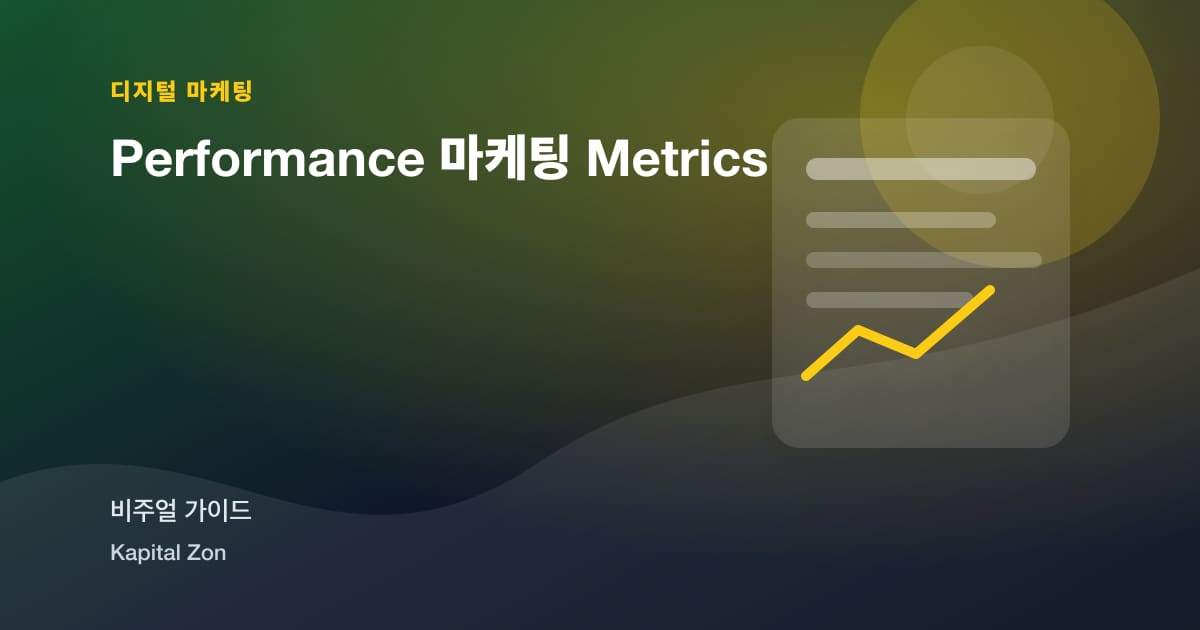 디지털 마케팅

Performance 마케팅 Metrics

비주얼 가이드

Kapital Zon